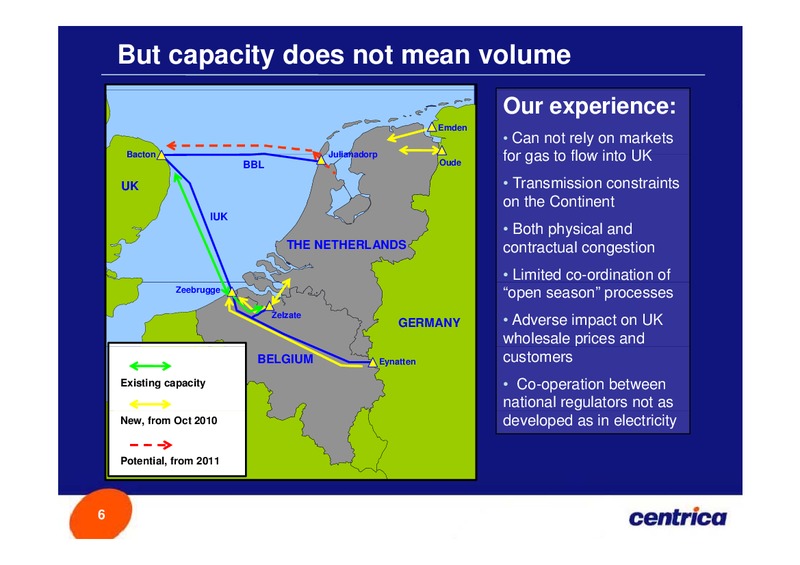 But capacity does not mean volume

Emden
Bacton
Julianadorp
Oude
BBL
UK
IUK
THE NETHERLANDS
Zeebrugge
Zelzate
GERMANY
BELGIUM
Eynatten

Existing capacity
New, from Oct 2010
Potential, from 2011

Our experience:

• Can not rely on markets for gas to flow into UK

• Transmission constraints on the Continent

• Both physical and contractual congestion

• Limited co-ordination of “open season” processes

• Adverse impact on UK wholesale prices and customers

• Co-operation between national regulators not as developed as in electricity

6

centrica